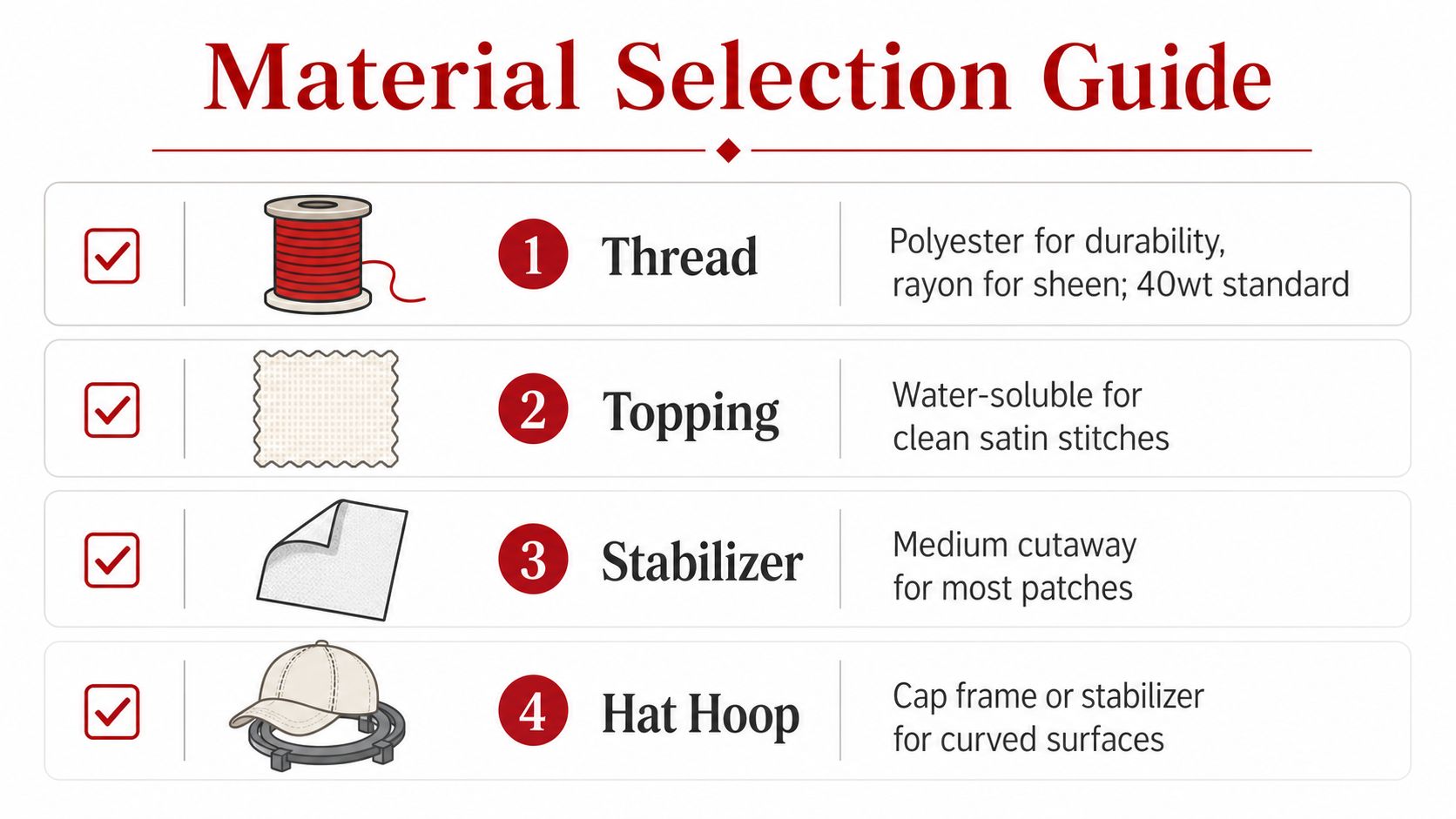 Material Selection Guide

1 Thread
Polyester for durability, rayon for sheen; 40wt standard

2 Topping
Water-soluble for clean satin stitches

3 Stabilizer
Medium cutaway for most patches

4 Hat Hoop
Cap frame or stabilizer for curved surfaces